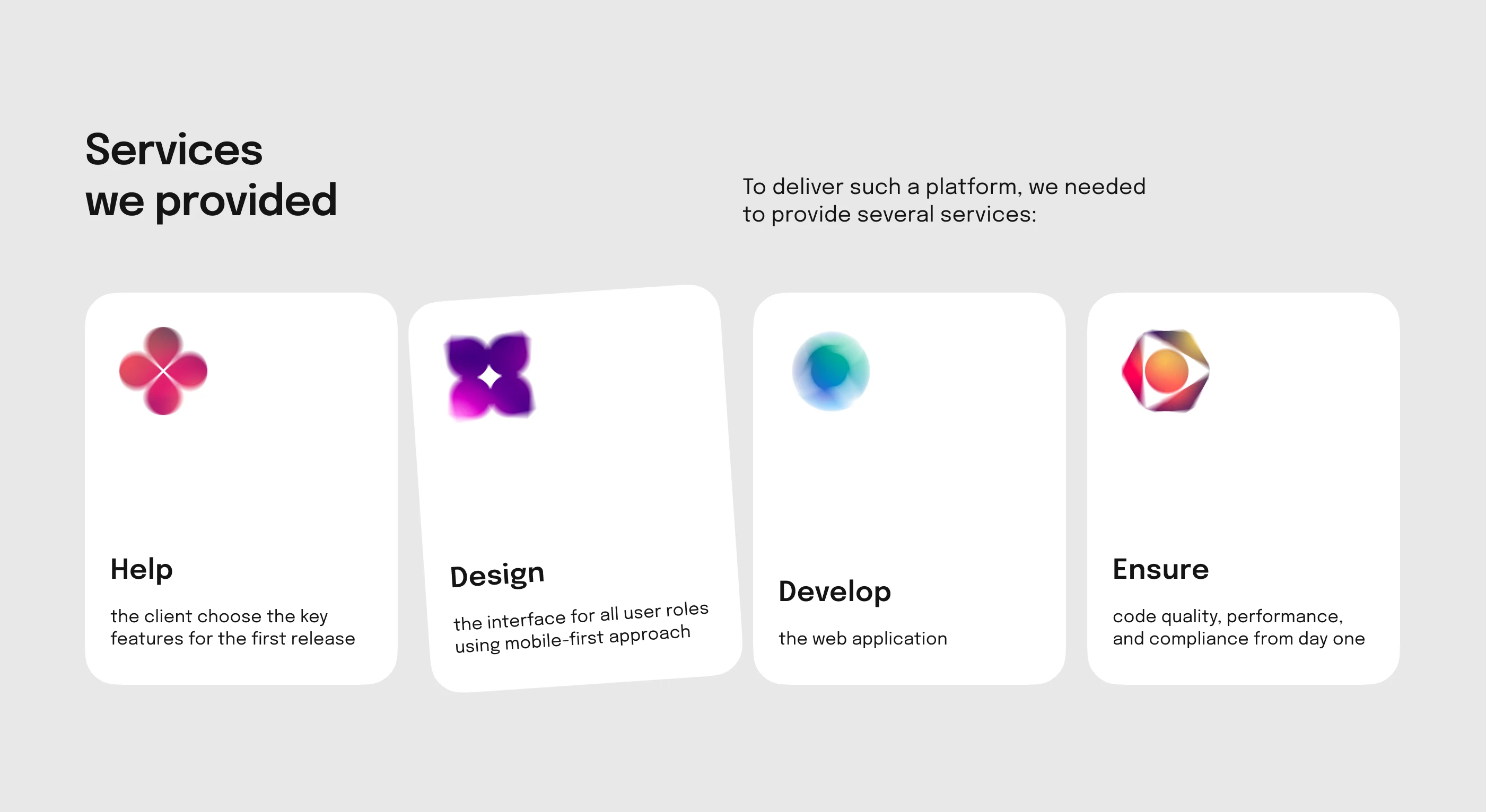 Services
we provided

To deliver such a platform, we needed to provide several services:

Help

the client choose the key features for the first release

Design

the interface for all user roles using mobile-first approach

Develop

the web application

Ensure

code quality, performance, and compliance from day one